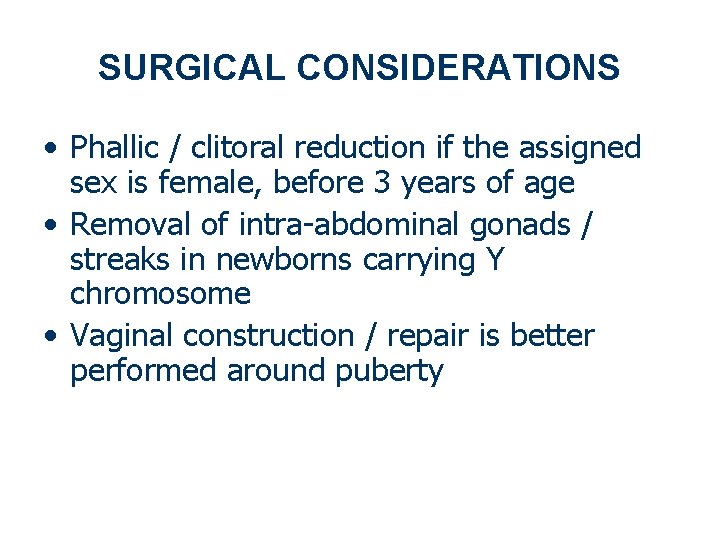 SURGICAL CONSIDERATIONS

• Phallic / clitoral reduction if the assigned sex is female, before 3 years of age
• Removal of intra-abdominal gonads / streaks in newborns carrying Y chromosome
• Vaginal construction / repair is better performed around puberty